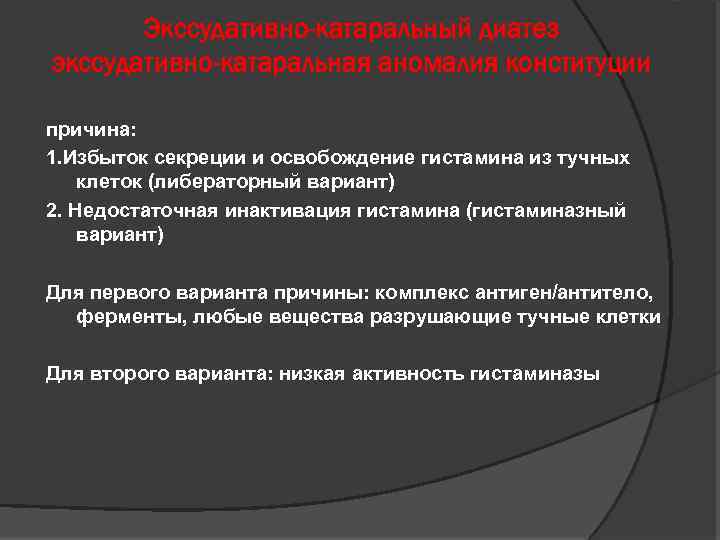 Экссудативно-катаральный диатез экссудативно-катаральная аномалия конституции

причина:

1.Избыток секреции и освобождение гистамина из тучных клеток (либераторный вариант)

2. Недостаточная инактивация гистамина (гистаминазный вариант)

Для первого варианта причины: комплекс антиген/антитело, ферменты, любые вещества разрушающие тучные клетки

Для второго варианта: низкая активность гистаминазы